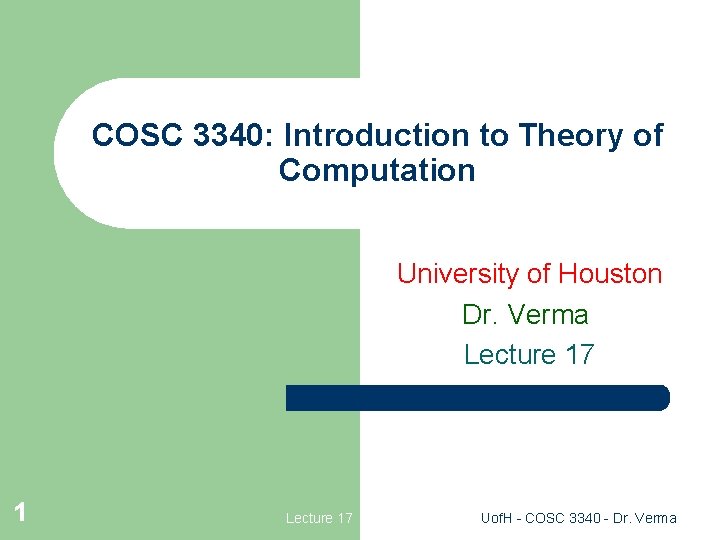 COSC 3340: Introduction to Theory of Computation

University of Houston
Dr. Verma
Lecture 17

1

Lecture 17

UofH - COSC 3340 - Dr. Verma